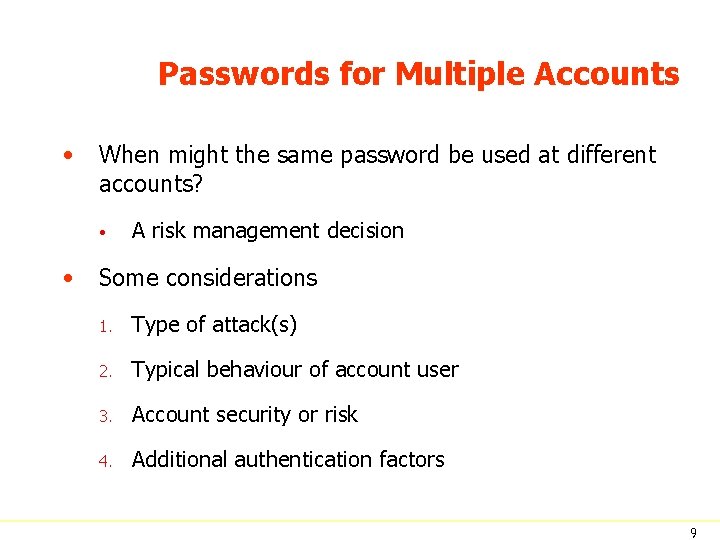 Passwords for Multiple Accounts

• When might the same password be used at different accounts?

• A risk management decision

• Some considerations

1. Type of attack(s)

2. Typical behaviour of account user

3. Account security or risk

4. Additional authentication factors

9